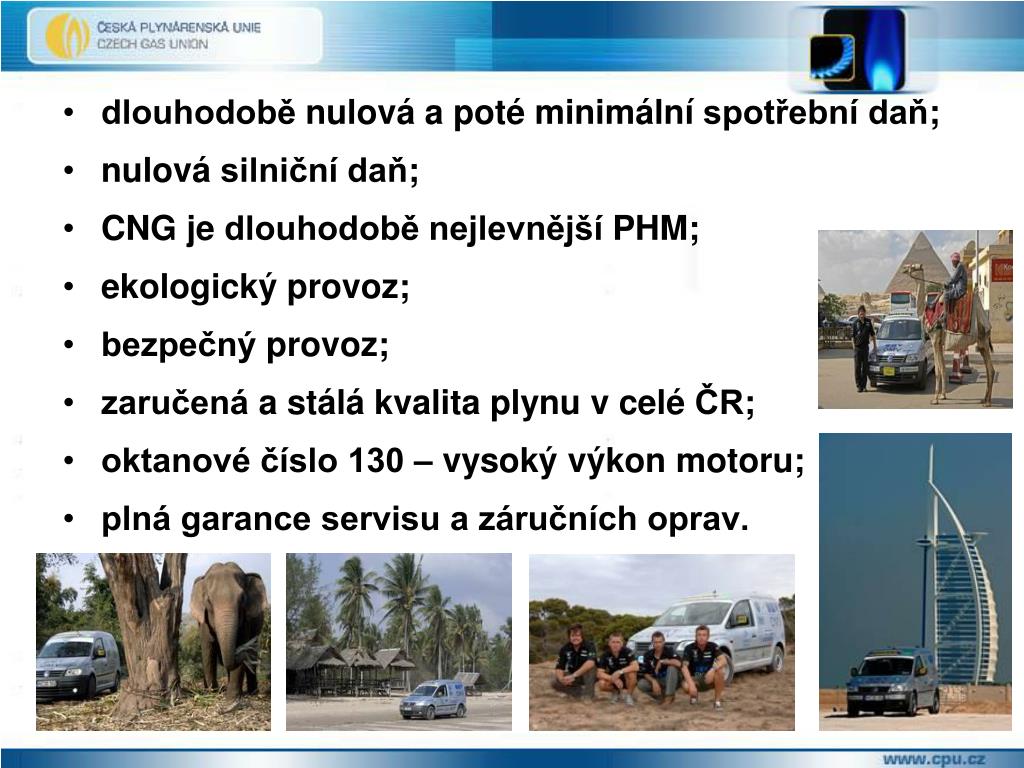 ČESKÁ PLYNÁRENSKÁ UNIE
CZECH GAS UNION

• dlouhodobě nulová a poté minimální spotřební daň;
• nulová silniční daň;
• CNG je dlouhodobě nejlevnější PHM;
• ekologický provoz;
• bezpečný provoz;
• zaručená a stálá kvalita plynu v celé ČR;
• oktanové číslo 130 – vysoký výkon motoru;
• plná garance servisu a záručních oprav.

www.cpu.cz